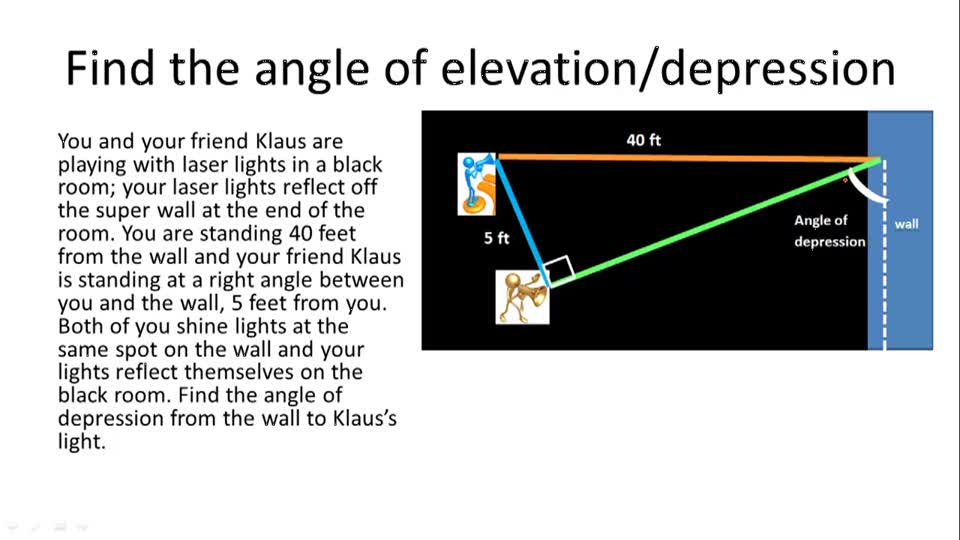 Find the angle of elevation/depression

You and your friend Klaus are playing with laser lights in a black room; your laser lights reflect off the super wall at the end of the room. You are standing 40 feet from the wall and your friend Klaus is standing at a right angle between you and the wall, 5 feet from you. Both of you shine lights at the same spot on the wall and your lights reflect themselves on the black room. Find the angle of depression from the wall to Klaus's light.

40 ft

5 ft

Angle of depression

wall